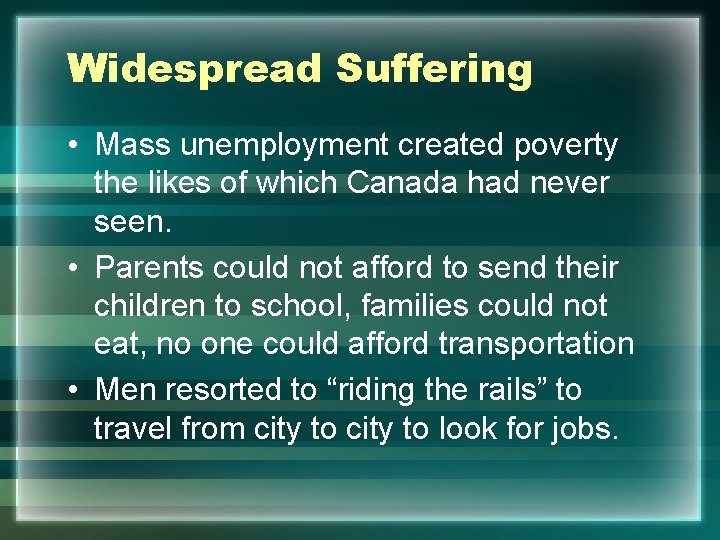 Widespread Suffering

• Mass unemployment created poverty the likes of which Canada had never seen.
• Parents could not afford to send their children to school, families could not eat, no one could afford transportation
• Men resorted to “riding the rails” to travel from city to city to look for jobs.